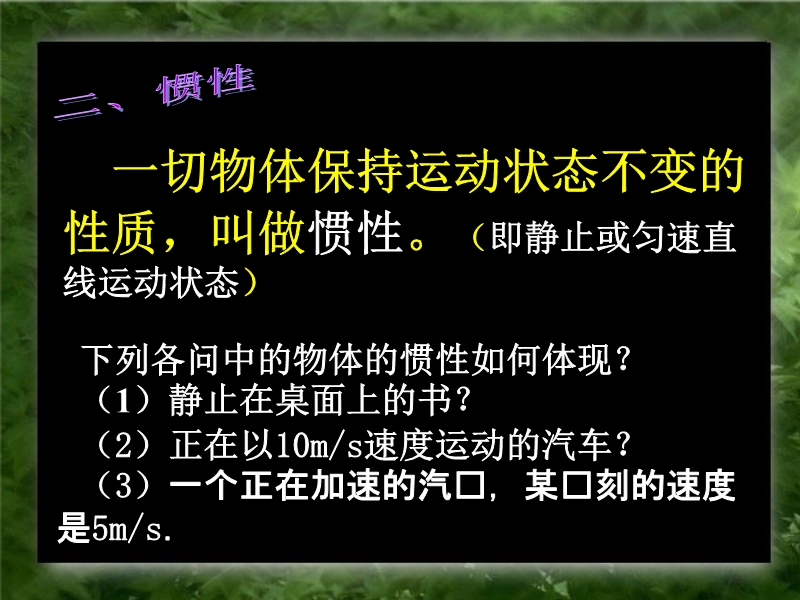 二、惯性

一切物体保持运动状态不变的性质，叫做惯性。（即静止或匀速直线运动状态）

下列各问中的物体的惯性如何体现？
（1）静止在桌面上的书？
（2）正在以10m/s速度运动的汽车？
（3）一个正在加速的汽口，某口刻的速度是5m/s.